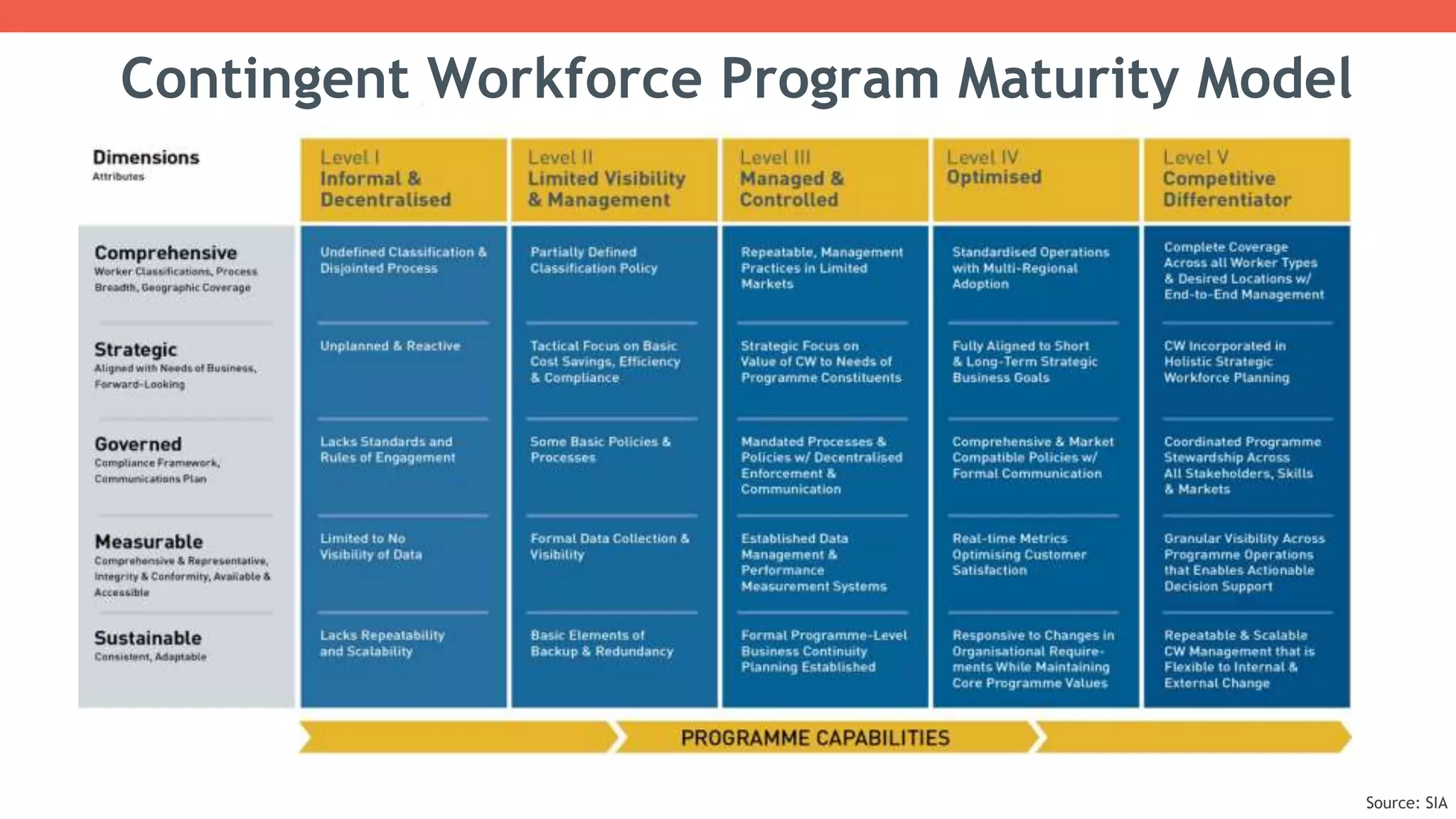 Contingent Workforce Program Maturity Model

| Dimensions Attributes | Level I Informal & Decentralised | Level II Limited Visibility & Management | Level III Managed & Controlled | Level IV Optimised | Level V Competitive Differentiator |
|---|---|---|---|---|---|
| Comprehensive Worker Classifications, Process Breadth, Geographic Coverage | Undefined Classification & Disjointed Process | Partially Defined Classification Policy | Repeatable, Management Practices in Limited Markets | Standardised Operations with Multi-Regional Adoption | Complete Coverage Across all Worker Types & Desired Locations w/ End-to-End Management |
| Strategic Aligned with Needs of Business, Forward-Looking | Unplanned & Reactive | Tactical Focus on Basic Cost Savings, Efficiency & Compliance | Strategic Focus on Value of CW to Needs of Programme Constituents | Fully Aligned to Short & Long-Term Strategic Business Goals | CW Incorporated in Holistic Strategic Workforce Planning |
| Governed Compliance Framework, Communications Plan | Lacks Standards and Rules of Engagement | Some Basic Policies & Processes | Mandated Processes & Policies w/ Decentralised Enforcement & Communication | Comprehensive & Market Compatible Policies w/ Formal Communication | Coordinated Programme Stewardship Across All Stakeholders, Skills & Markets |
| Measurable Comprehensive & Representative, Integrity & Conformity, Available & Accessible | Limited to No Visibility of Data | Formal Data Collection & Visibility | Established Data Management & Performance Measurement Systems | Real-time Metrics Optimising Customer Satisfaction | Granular Visibility Across Programme Operations that Enables Actionable Decision Support |
| Sustainable Consistent, Adaptable | Lacks Repeatability and Scalability | Basic Elements of Backup & Redundancy | Formal Programme-Level Business Continuity Planning Established | Responsive to Changes in Organisational Requirements While Maintaining Core Programme Values | Repeatable & Scalable CW Management that is Flexible to Internal & External Change |

PROGRAMME CAPABILITIES

Source: SIA